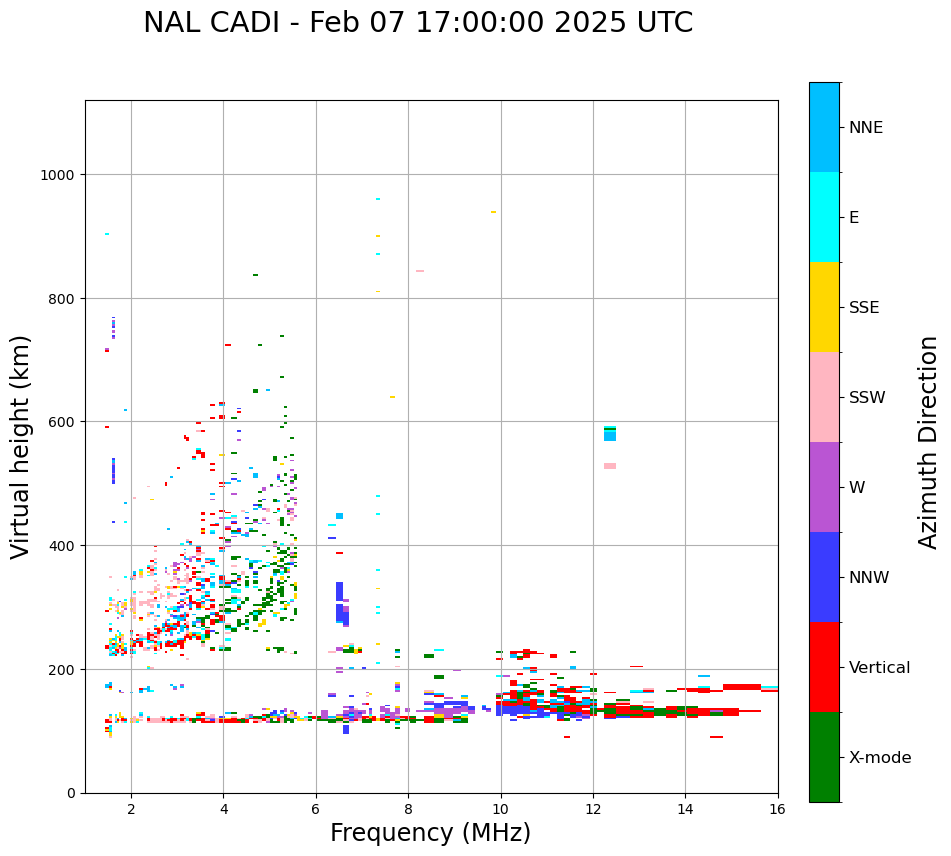 NAL CADI - Feb 07 17:00:00 2025 UTC

Virtual height (km)

1000
800
600
400
200
0

2
4
6
8
10
12
14
16

Frequency (MHz)

NNE
E
SSE
SSW
W
NNW
Vertical
X-mode

Azimuth Direction